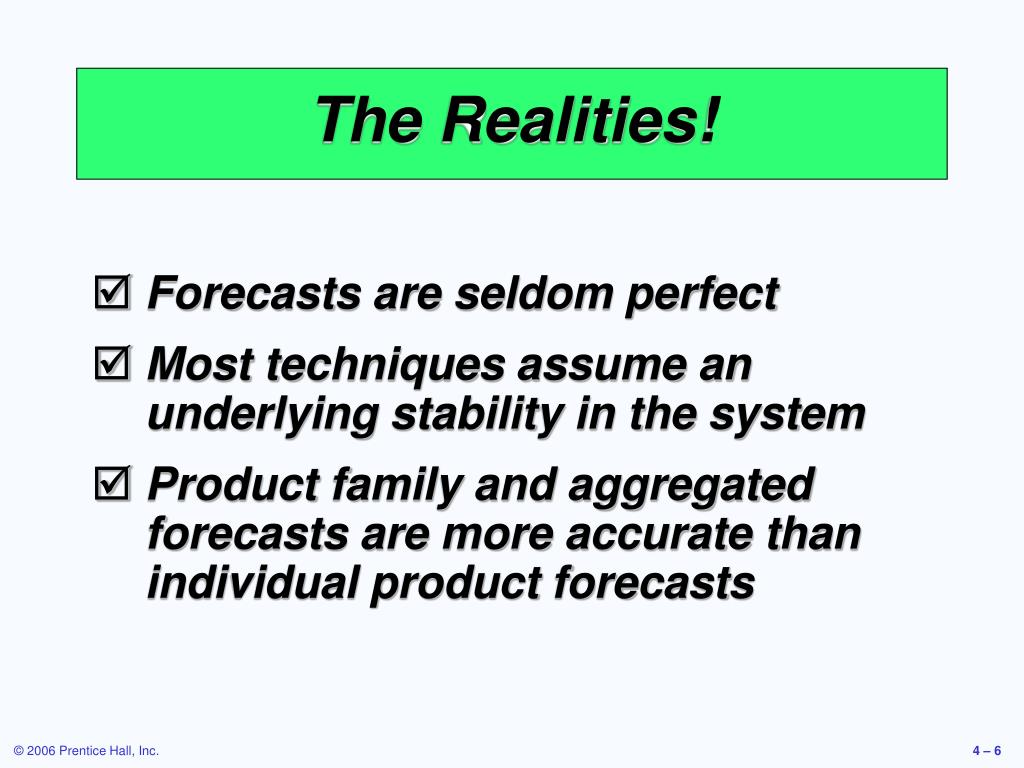 The Realities!

☑ Forecasts are seldom perfect

☑ Most techniques assume an underlying stability in the system

☑ Product family and aggregated forecasts are more accurate than individual product forecasts

© 2006 Prentice Hall, Inc.

4 – 6